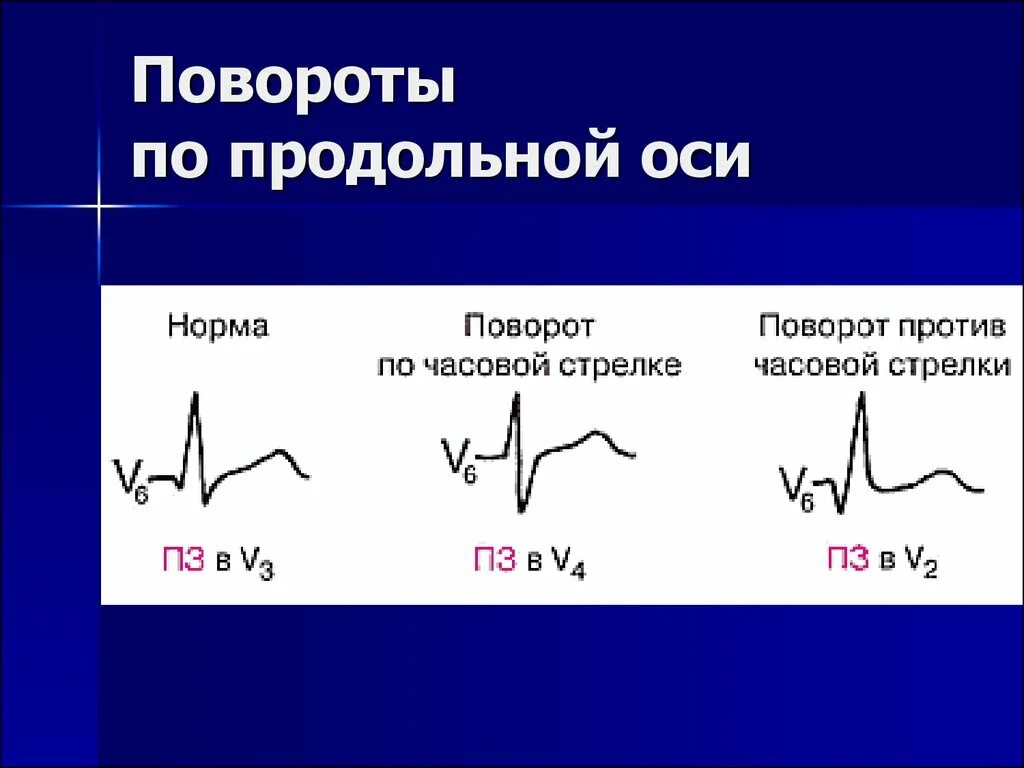 Повороты по продольной оси

Норма

$V_6$

ПЗ в $V_3$

Поворот по часовой стрелке

$V_6$

ПЗ в $V_4$

Поворот против часовой стрелки

$V_6$

ПЗ в $V_2$